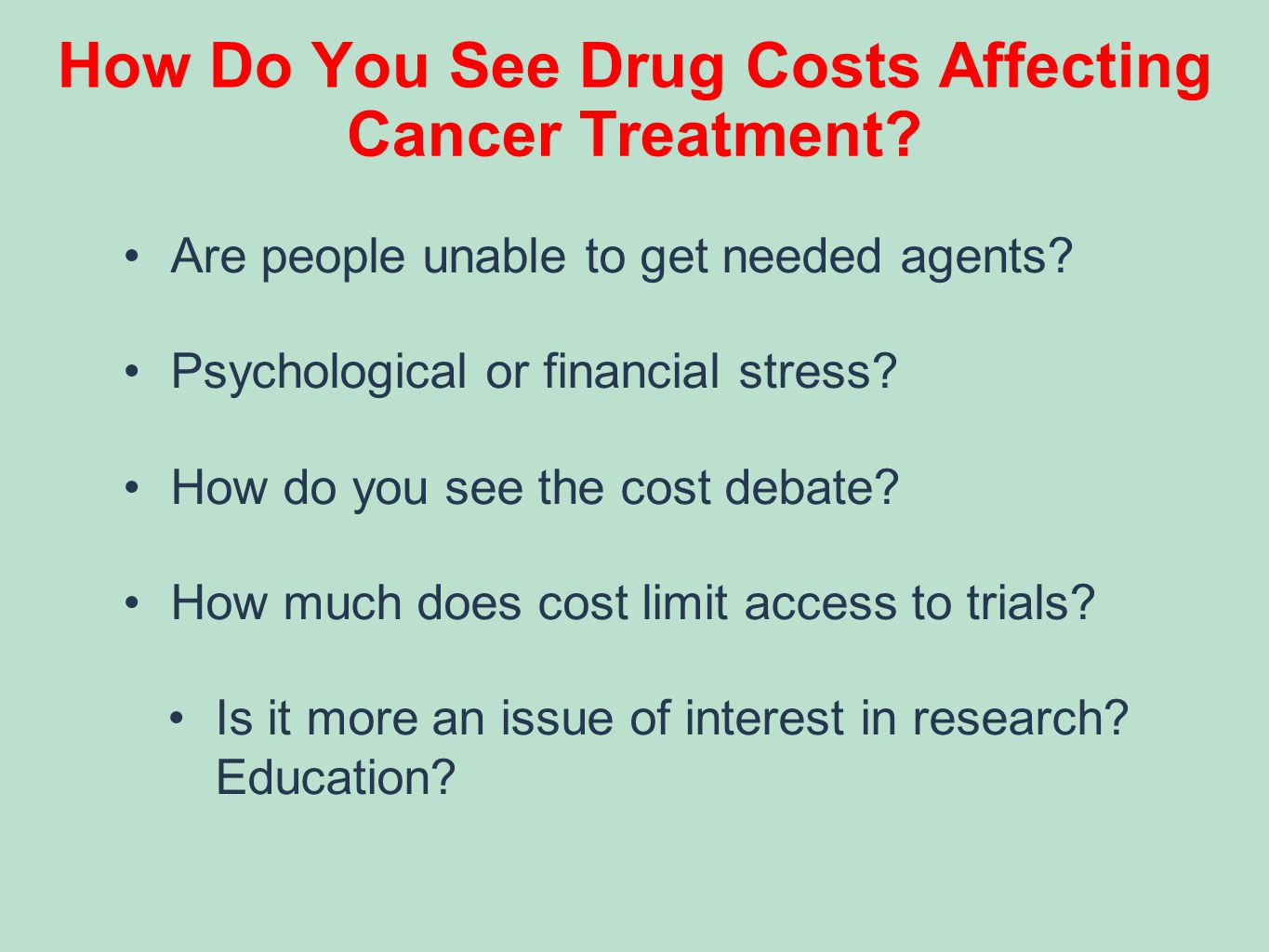 How Do You See Drug Costs Affecting Cancer Treatment?

• Are people unable to get needed agents?

• Psychological or financial stress?

• How do you see the cost debate?

• How much does cost limit access to trials?

• Is it more an issue of interest in research? Education?